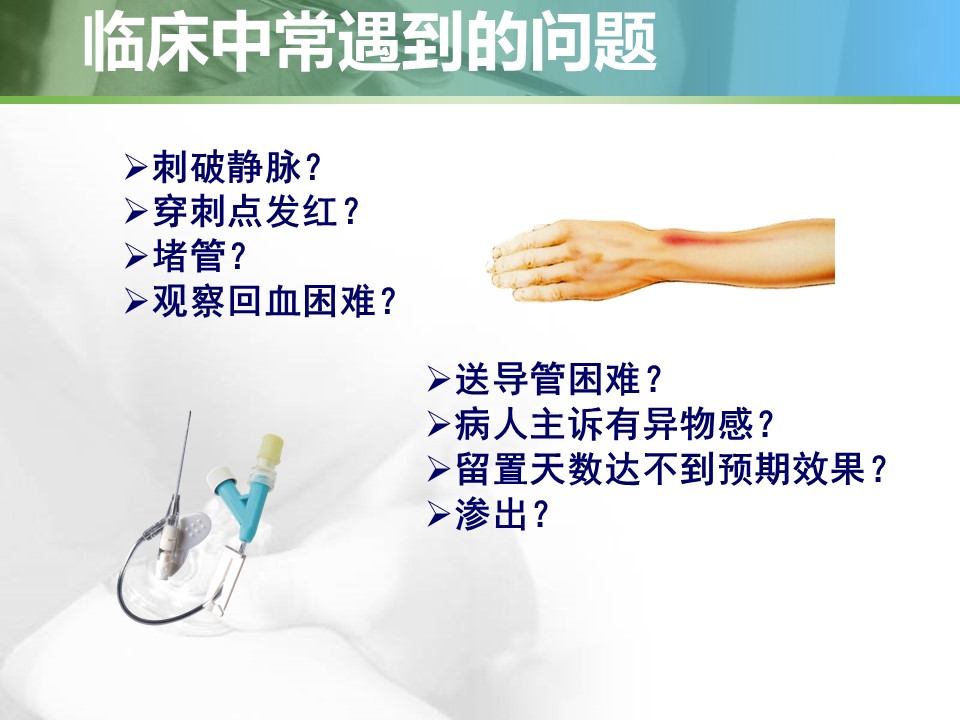 临床中常遇到的问题

➢刺破静脉？
➢穿刺点发红？
➢堵管？
➢观察回血困难？

➢送导管困难？
➢病人主诉有异物感？
➢留置天数达不到预期效果？
➢渗出？